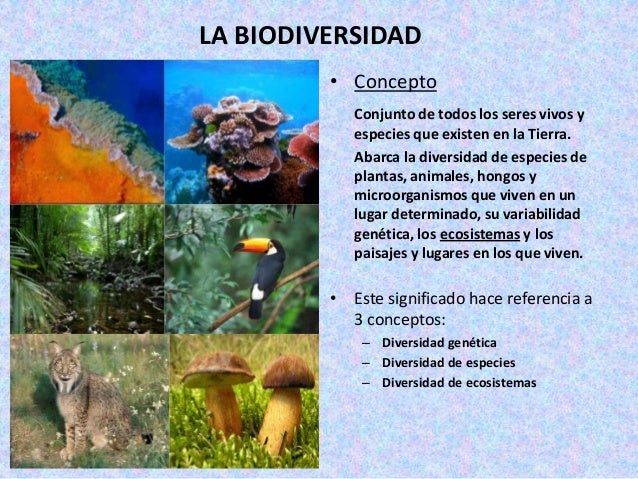 LA BIODIVERSIDAD

• Concepto

Conjunto de todos los seres vivos y especies que existen en la Tierra.

Abarca la diversidad de especies de plantas, animales, hongos y microorganismos que viven en un lugar determinado, su variabilidad genética, los ecosistemas y los paisajes y lugares en los que viven.

• Este significado hace referencia a 3 conceptos:
– Diversidad genética
– Diversidad de especies
– Diversidad de ecosistemas